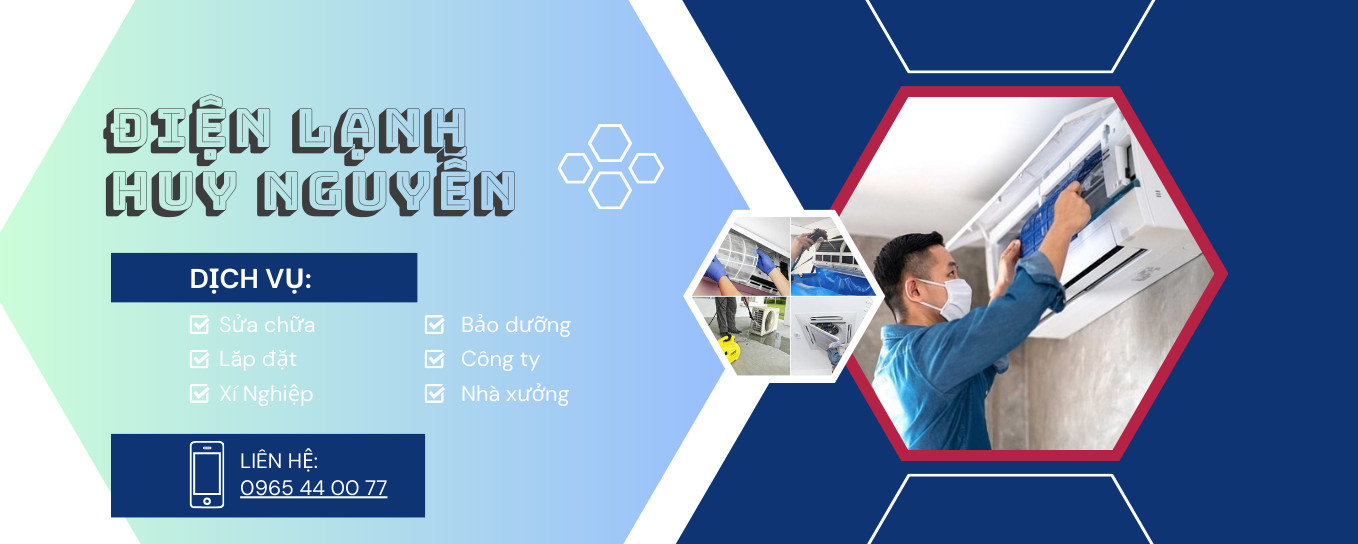 ĐIỆN LẠNH
HUY NGUYÊN

DỊCH VỤ:

Sửa chữa
Lắp đặt
Xí Nghiệp

Bảo dưỡng
Công ty
Nhà xưởng

LIÊN HỆ:
0965 44 00 77